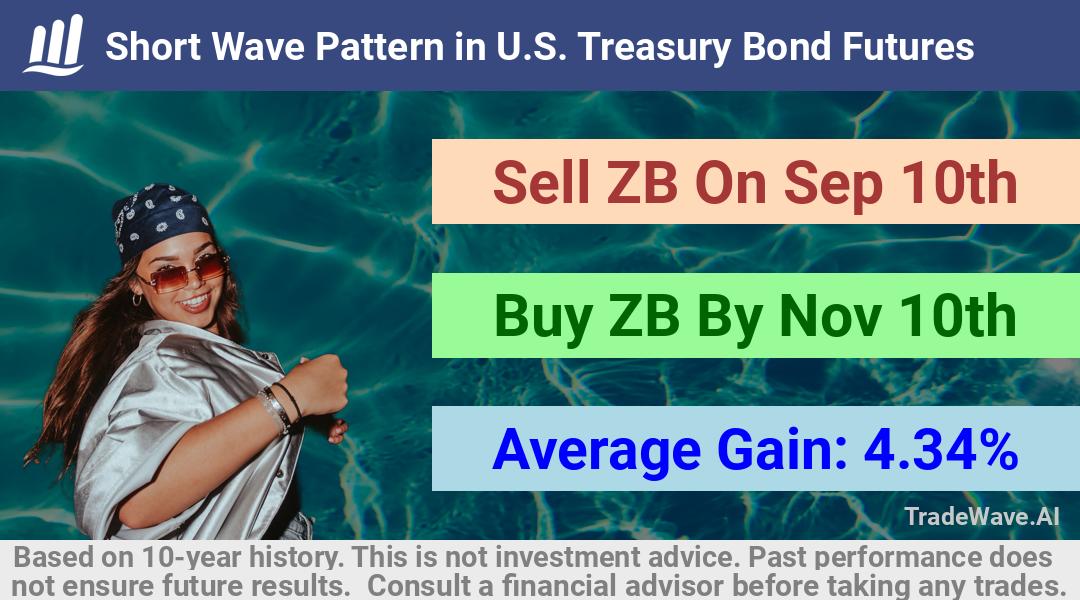 Short Wave Pattern in U.S. Treasury Bond Futures

Sell ZB On Sep 10th

Buy ZB By Nov 10th

Average Gain: 4.34%

TradeWave.AI

Based on 10-year history. This is not investment advice. Past performance does not ensure future results. Consult a financial advisor before taking any trades.